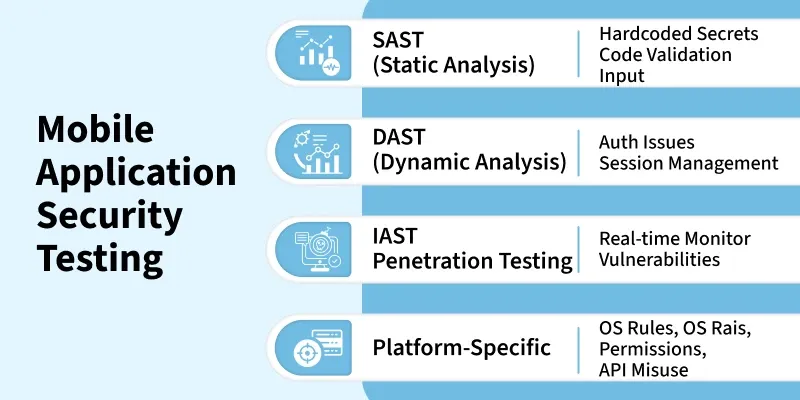 Mobile Application Security Testing

SAST
(Static Analysis)

Hardcoded Secrets
Code Validation
Input

DAST
(Dynamic Analysis)

Auth Issues
Session Management

IAST
Penetration Testing

Real-time Monitor
Vulnerabilities

Platform-Specific

OS Rules, OS Rais,
Permissions,
API Misuse